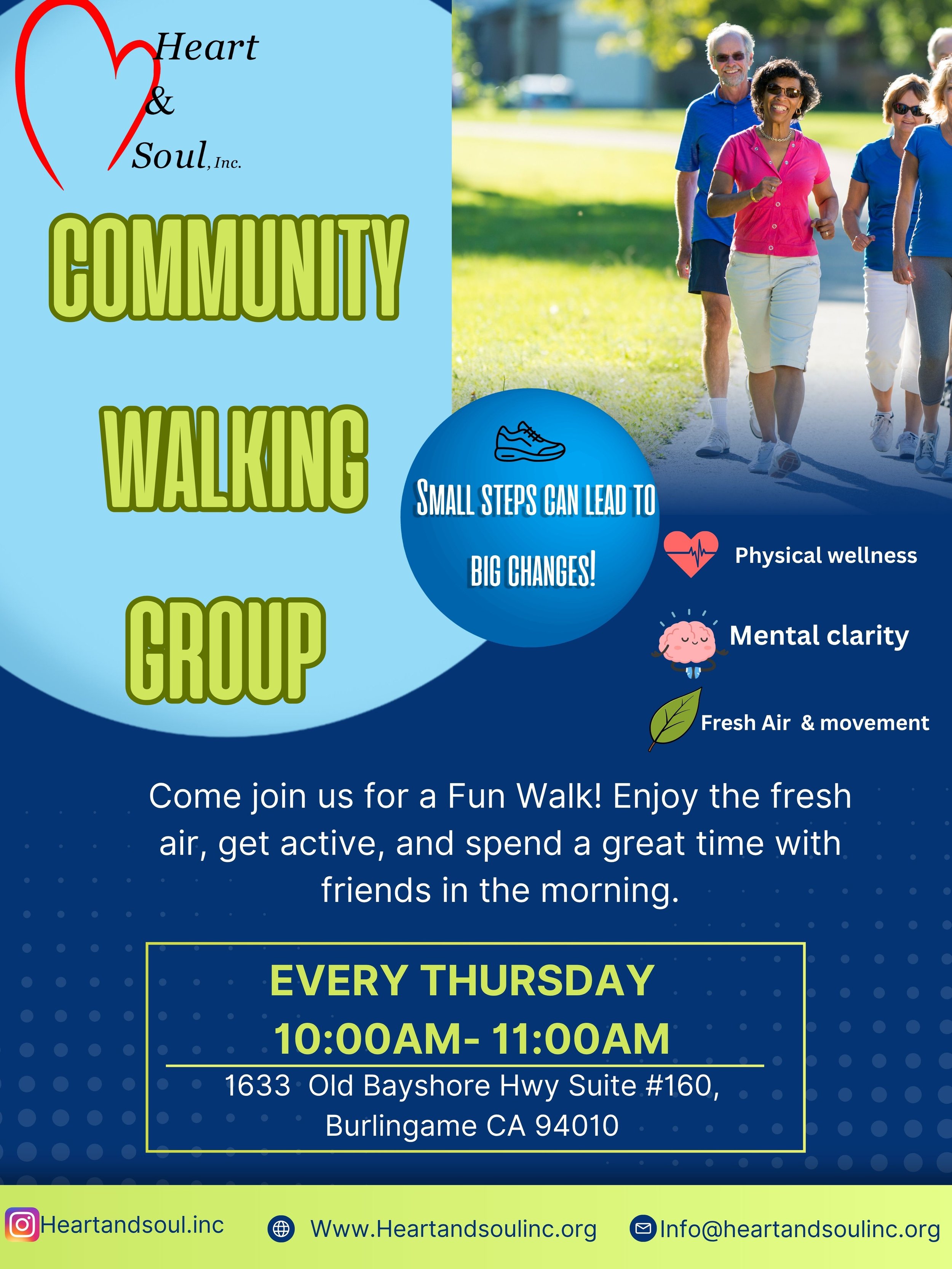 Heart
&
Soul, Inc.

COMMUNITY
WALKING
GROUP

SMALL STEPS CAN LEAD TO BIG CHANGES!

Physical wellness

Mental clarity

Fresh Air & movement

Come join us for a Fun Walk! Enjoy the fresh air, get active, and spend a great time with friends in the morning.

EVERY THURSDAY
10:00AM- 11:00AM
1633 Old Bayshore Hwy Suite #160, Burlingame CA 94010

Heartandsoul.inc Www.Heartandsoulinc.org Info@heartandsoulinc.org